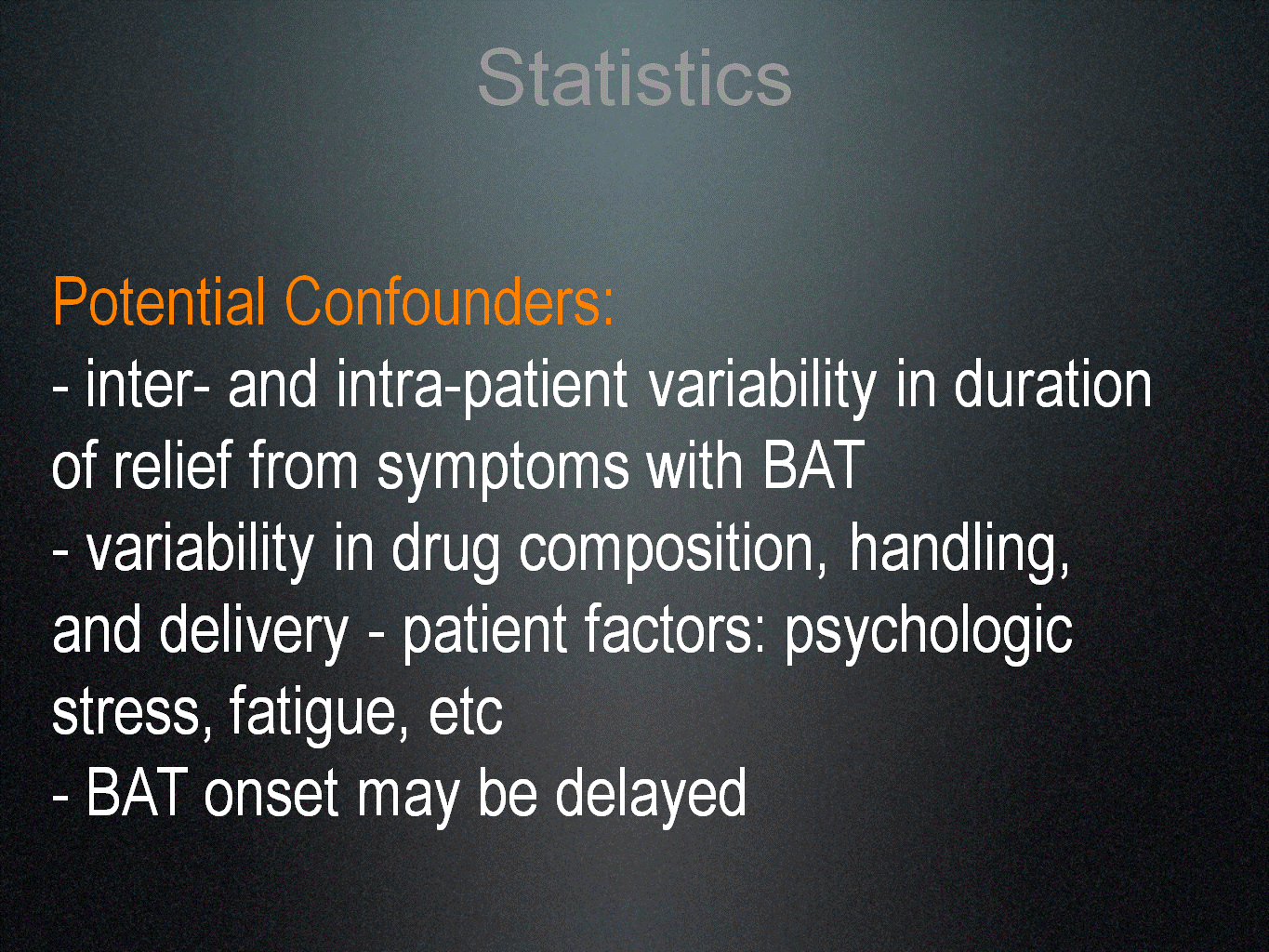 Statistics

Potential Confounders:
- inter- and intra-patient variability in duration of relief from symptoms with BAT
- variability in drug composition, handling, and delivery - patient factors: psychologic stress, fatigue, etc
- BAT onset may be delayed